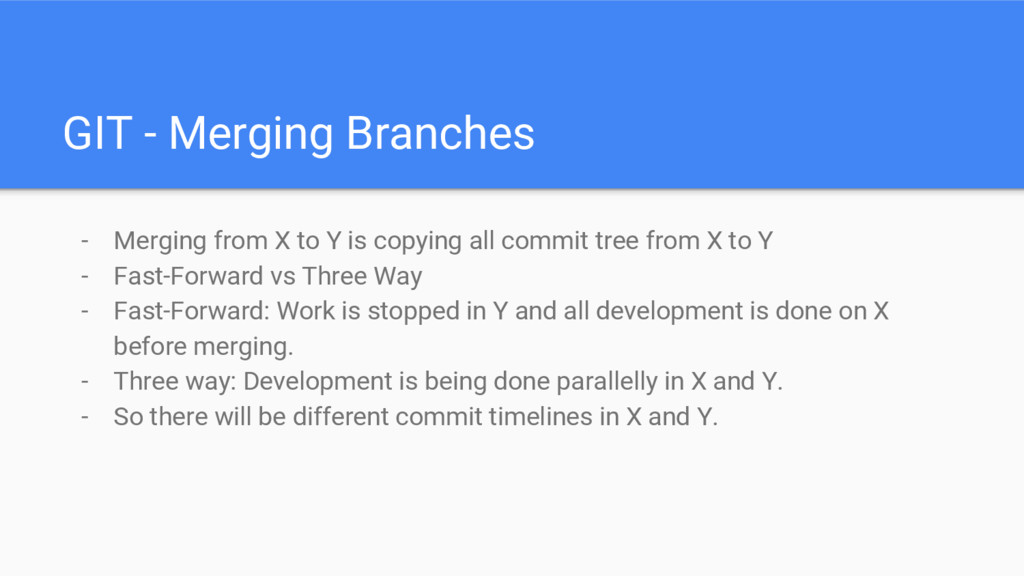 GIT - Merging Branches

- Merging from X to Y is copying all commit tree from X to Y
- Fast-Forward vs Three Way
- Fast-Forward: Work is stopped in Y and all development is done on X before merging.
- Three way: Development is being done parallelly in X and Y.
- So there will be different commit timelines in X and Y.